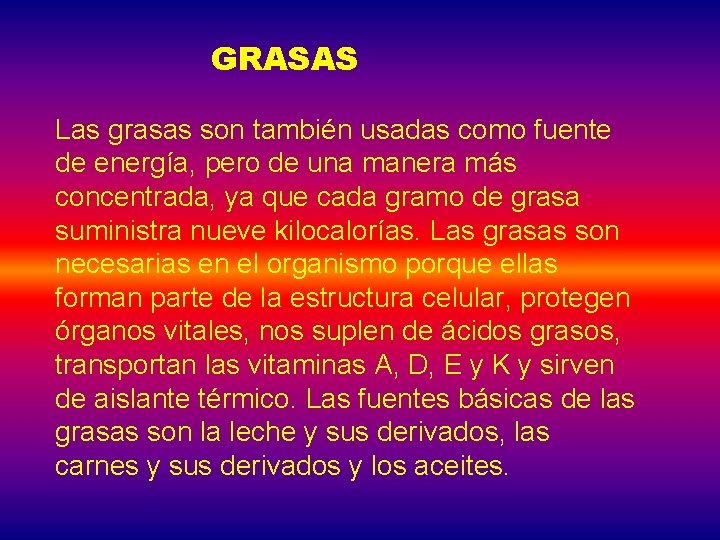 GRASAS

Las grasas son también usadas como fuente de energía, pero de una manera más concentrada, ya que cada gramo de grasa suministra nueve kilocalorías. Las grasas son necesarias en el organismo porque ellas forman parte de la estructura celular, protegen órganos vitales, nos suplen de ácidos grasos, transportan las vitaminas A, D, E y K y sirven de aislante térmico. Las fuentes básicas de las grasas son la leche y sus derivados, las carnes y sus derivados y los aceites.